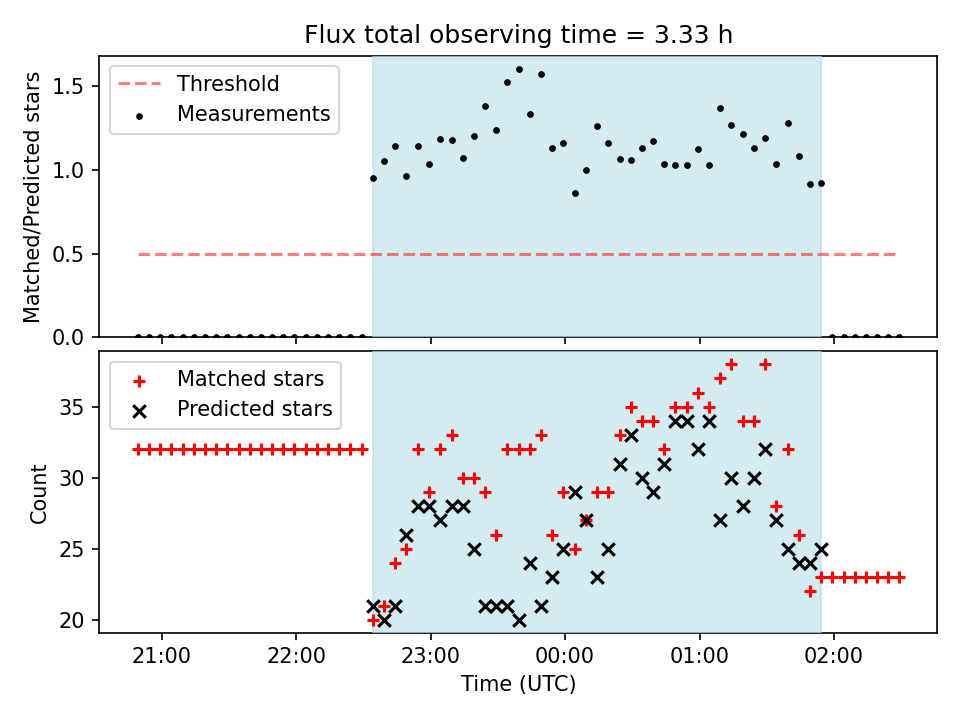 Flux total observing time = 3.33 h

Threshold
Measurements

Matched/Predicted stars

1.5
1.0
0.5
0.0

Matched stars
Predicted stars

Count

35
30
25
20

21:00
22:00
23:00
00:00
01:00
02:00

Time (UTC)